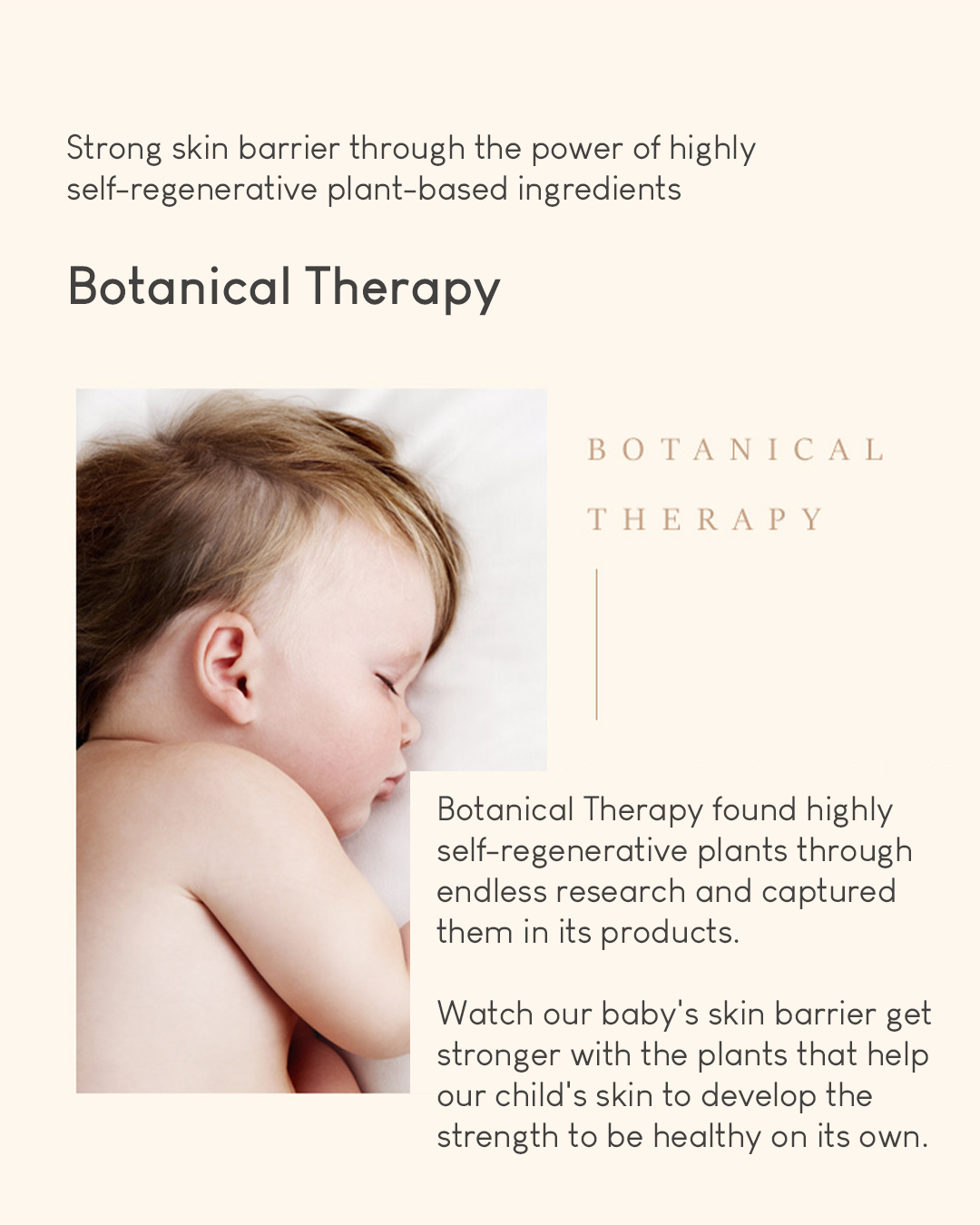 Strong skin barrier through the power of highly self-regenerative plant-based ingredients

Botanical Therapy

BOTANICAL THERAPY

Botanical Therapy found highly self-regenerative plants through endless research and captured them in its products.

Watch our baby's skin barrier get stronger with the plants that help our child's skin to develop the strength to be healthy on its own.